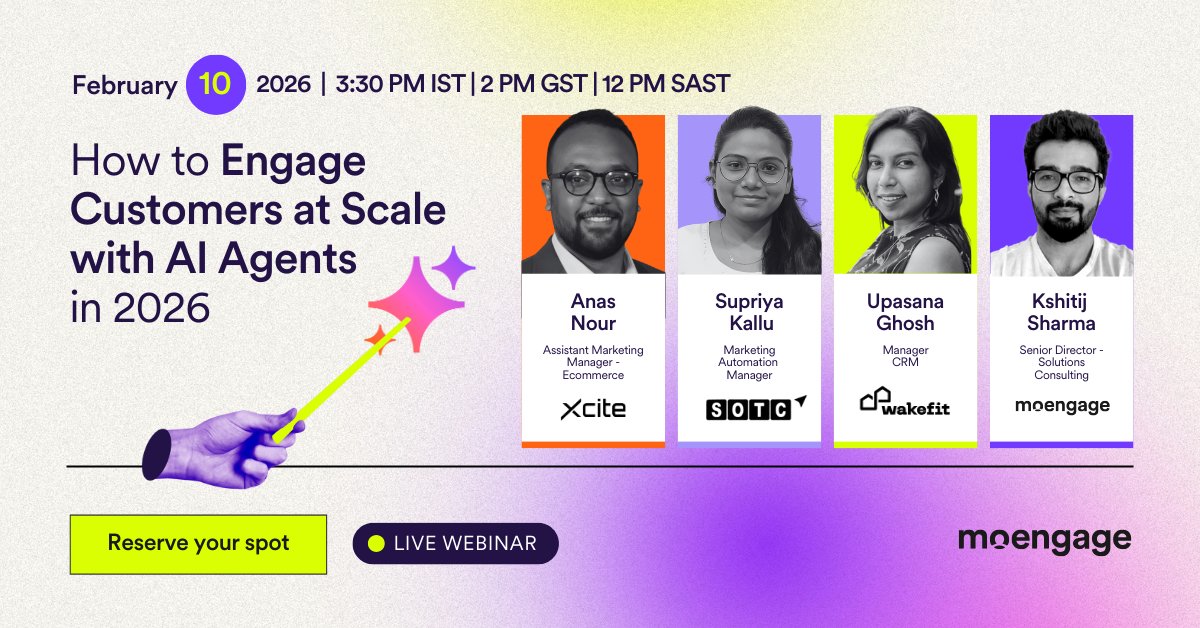 February 10 2026 | 3:30 PM IST | 2 PM GST | 12 PM SAST

How to Engage Customers at Scale with AI Agents in 2026

Anas Nour
Assistant Marketing Manager - Ecommerce
Xcite

Supriya Kallu
Marketing Automation Manager
SOTC

Upasana Ghosh
Manager CRM
wakefit

Kshitij Sharma
Senior Director - Solutions Consulting
moengage

Reserve your spot

LIVE WEBINAR

moengage